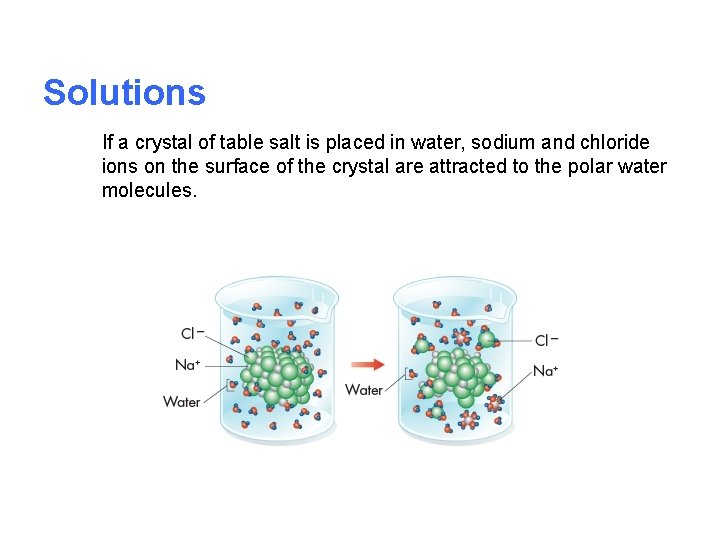 Solutions

If a crystal of table salt is placed in water, sodium and chloride ions on the surface of the crystal are attracted to the polar water molecules.

$Cl^-$
$Na^+$
Water

Water
$Cl^-$
$Na^+$